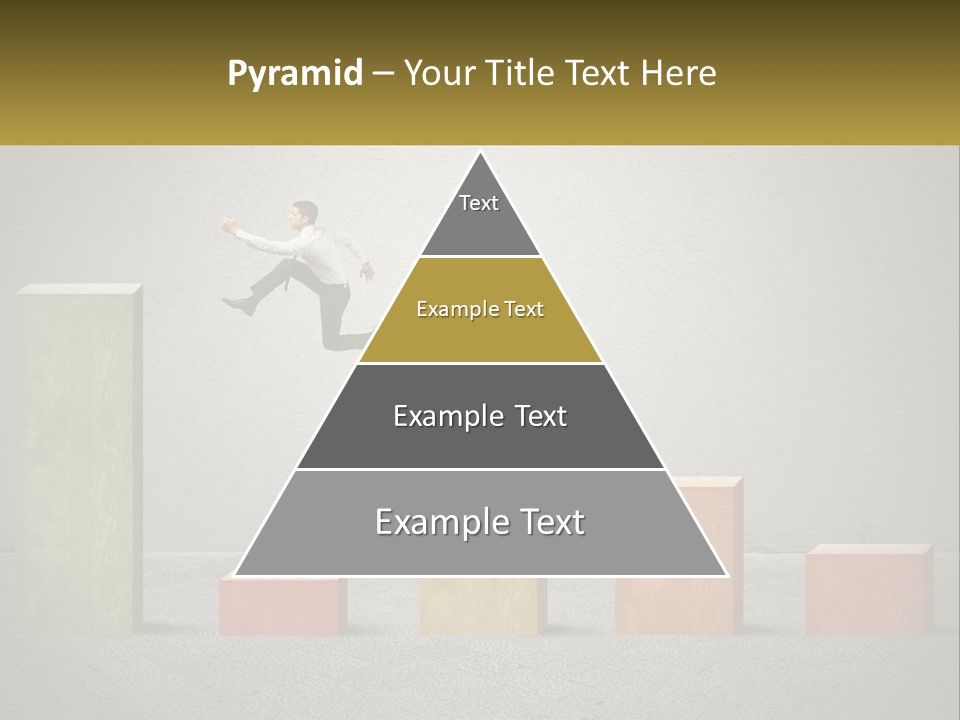 Pyramid – Your Title Text Here

Text

Example Text

Example Text

Example Text